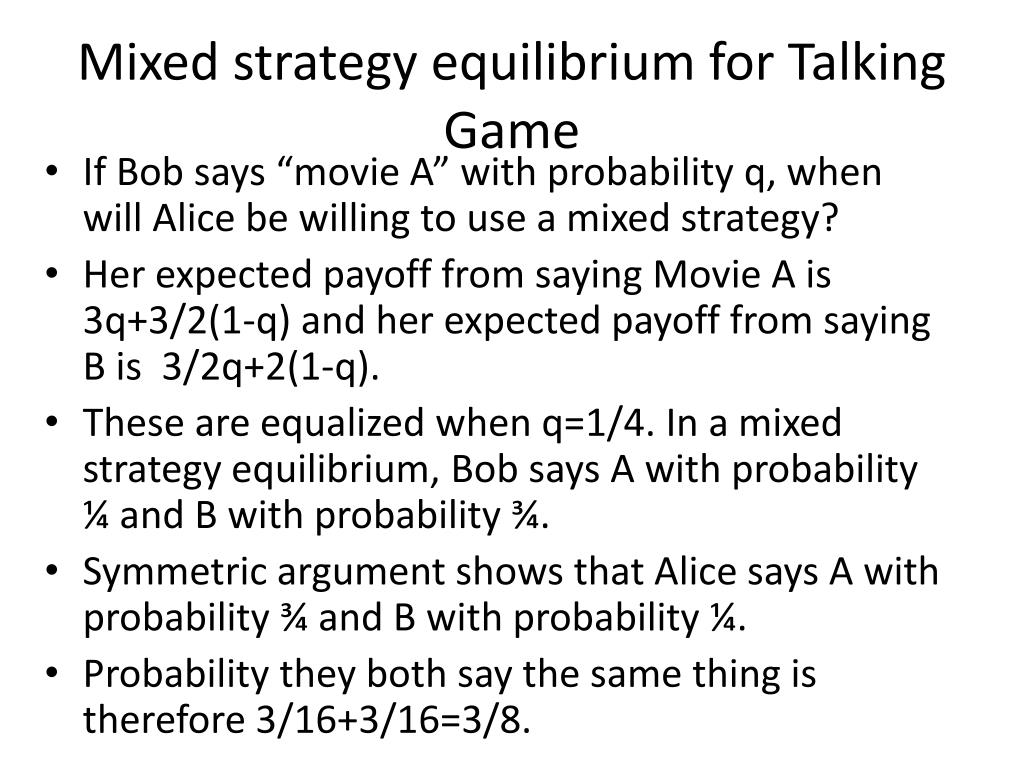 Mixed strategy equilibrium for Talking Game

• If Bob says “movie A” with probability q, when will Alice be willing to use a mixed strategy?
• Her expected payoff from saying Movie A is 3q+3/2(1-q) and her expected payoff from saying B is 3/2q+2(1-q).
• These are equalized when q=1/4. In a mixed strategy equilibrium, Bob says A with probability ¼ and B with probability ¾.
• Symmetric argument shows that Alice says A with probability ¾ and B with probability ¼.
• Probability they both say the same thing is therefore 3/16+3/16=3/8.